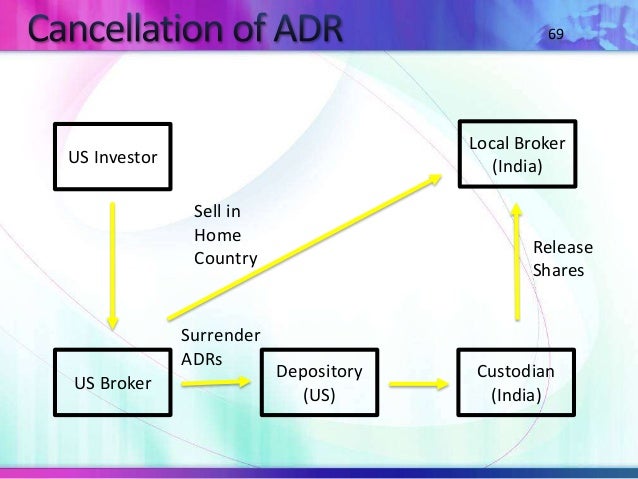 Cancellation of ADR

69

US Investor

Local Broker (India)

Sell in Home Country

Release Shares

Surrender ADRs

US Broker

Depository (US)

Custodian (India)